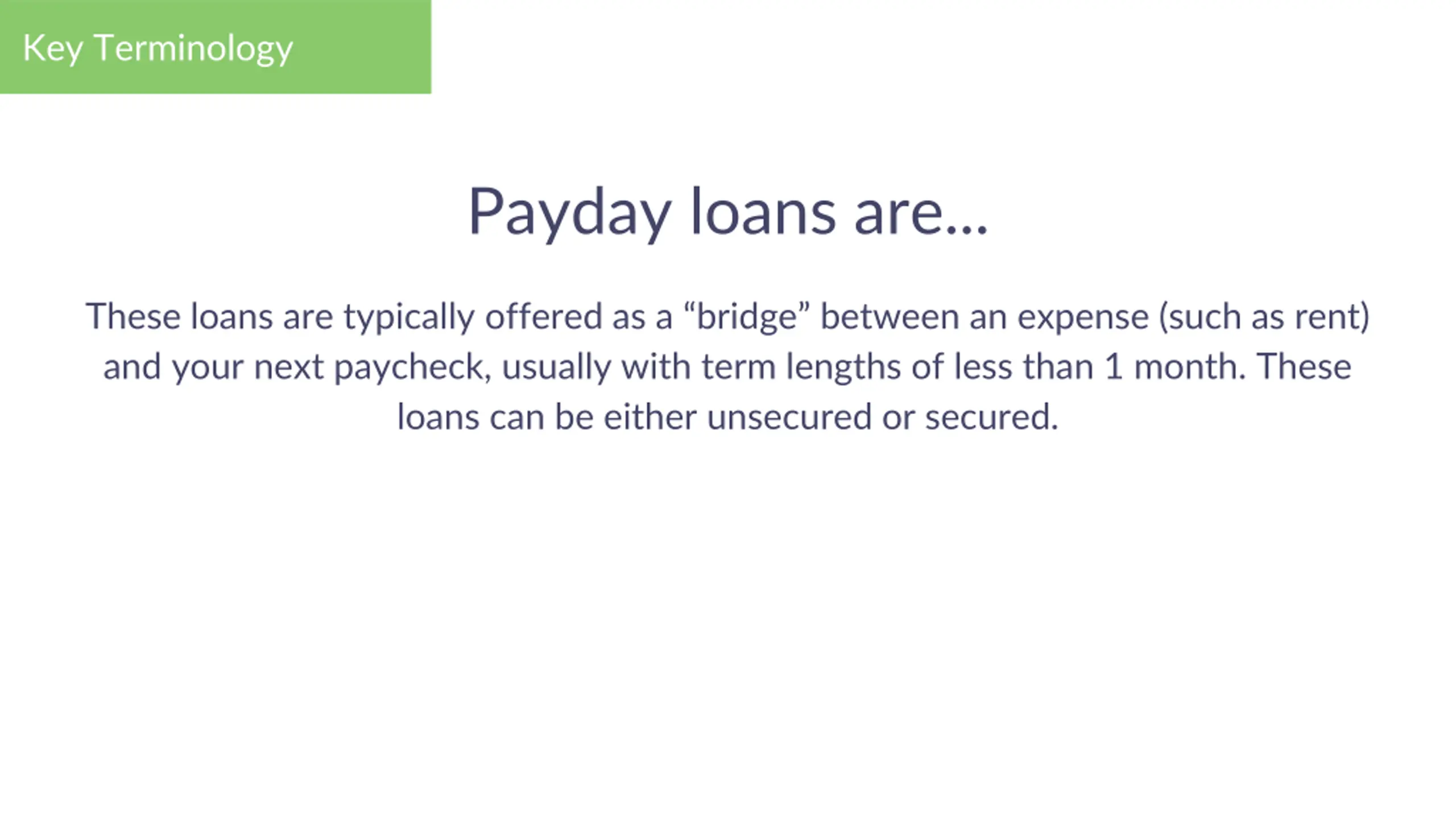 Key Terminology

Payday loans are...

These loans are typically offered as a “bridge” between an expense (such as rent) and your next paycheck, usually with term lengths of less than 1 month. These loans can be either unsecured or secured.